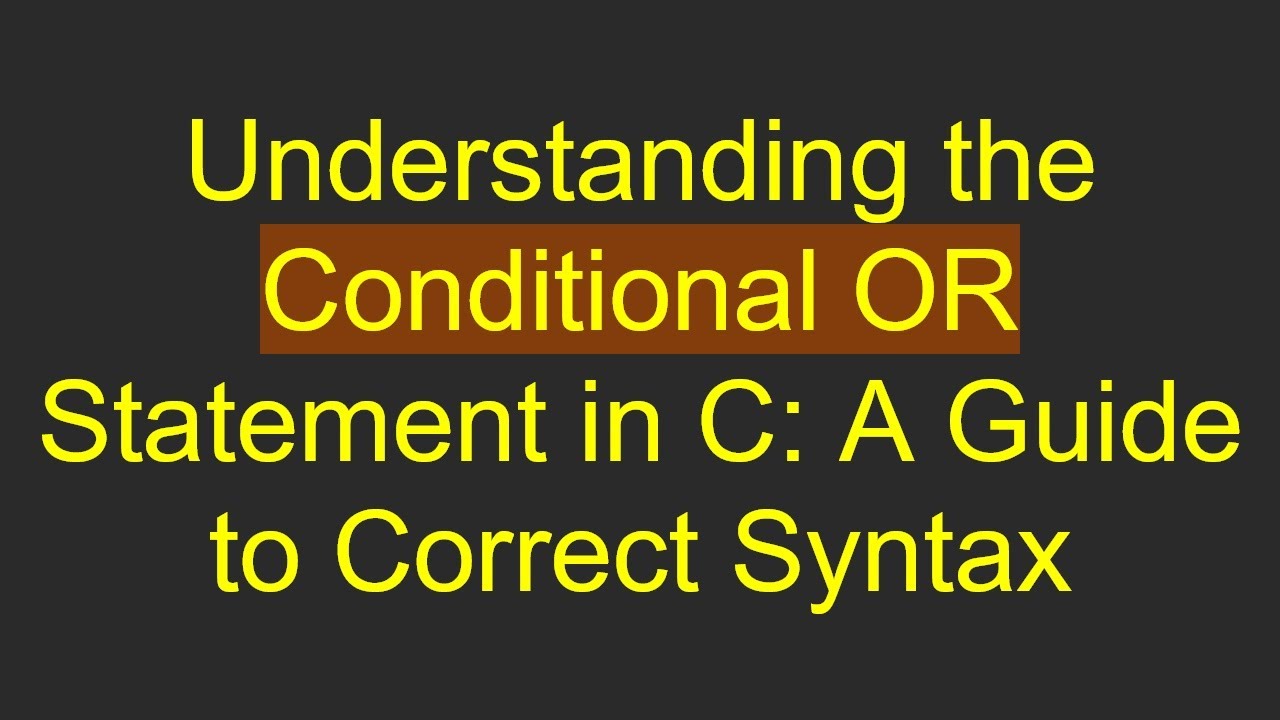 Understanding the Conditional OR Statement in C: A Guide to Correct Syntax